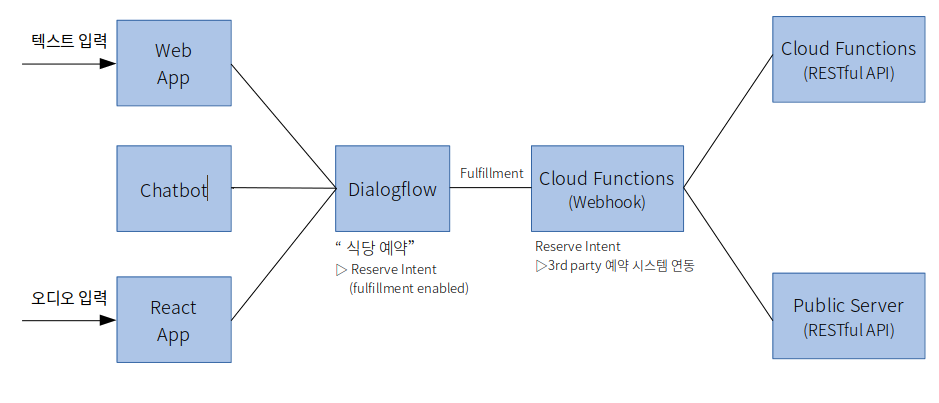 텍스트 입력

Web App

Chatbot

오디오 입력

React App

Dialogflow

“ 식당 예약”
▷ Reserve Intent
(fulfillment enabled)

Fulfillment

Cloud Functions
(Webhook)

Reserve Intent
▷3rd party 예약 시스템 연동

Cloud Functions
(RESTful API)

Public Server
(RESTful API)